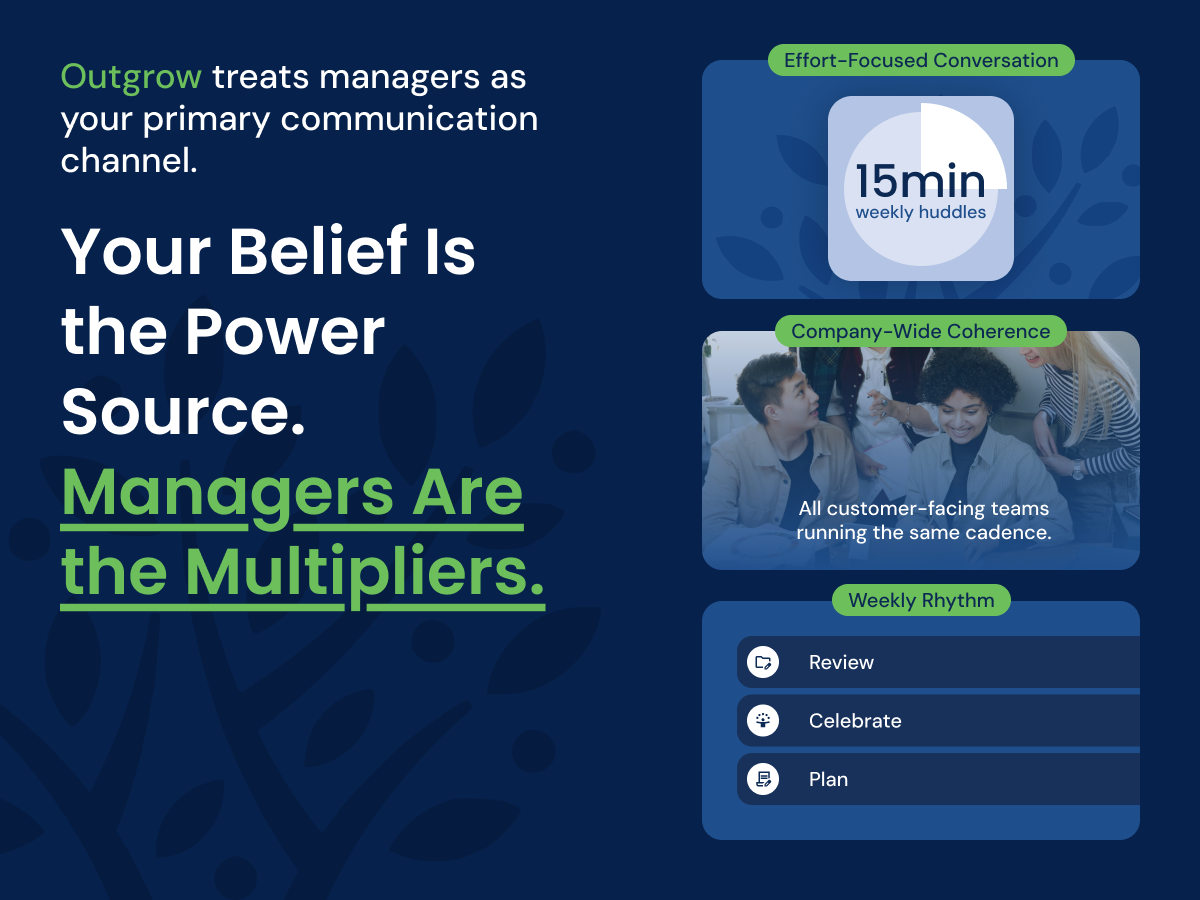 Outgrow treats managers as your primary communication channel.

Your Belief Is the Power Source.

Managers Are the Multipliers.

Effort-Focused Conversation

15min
weekly huddles

Company-Wide Coherence

All customer-facing teams running the same cadence.

Weekly Rhythm

Review

Celebrate

Plan